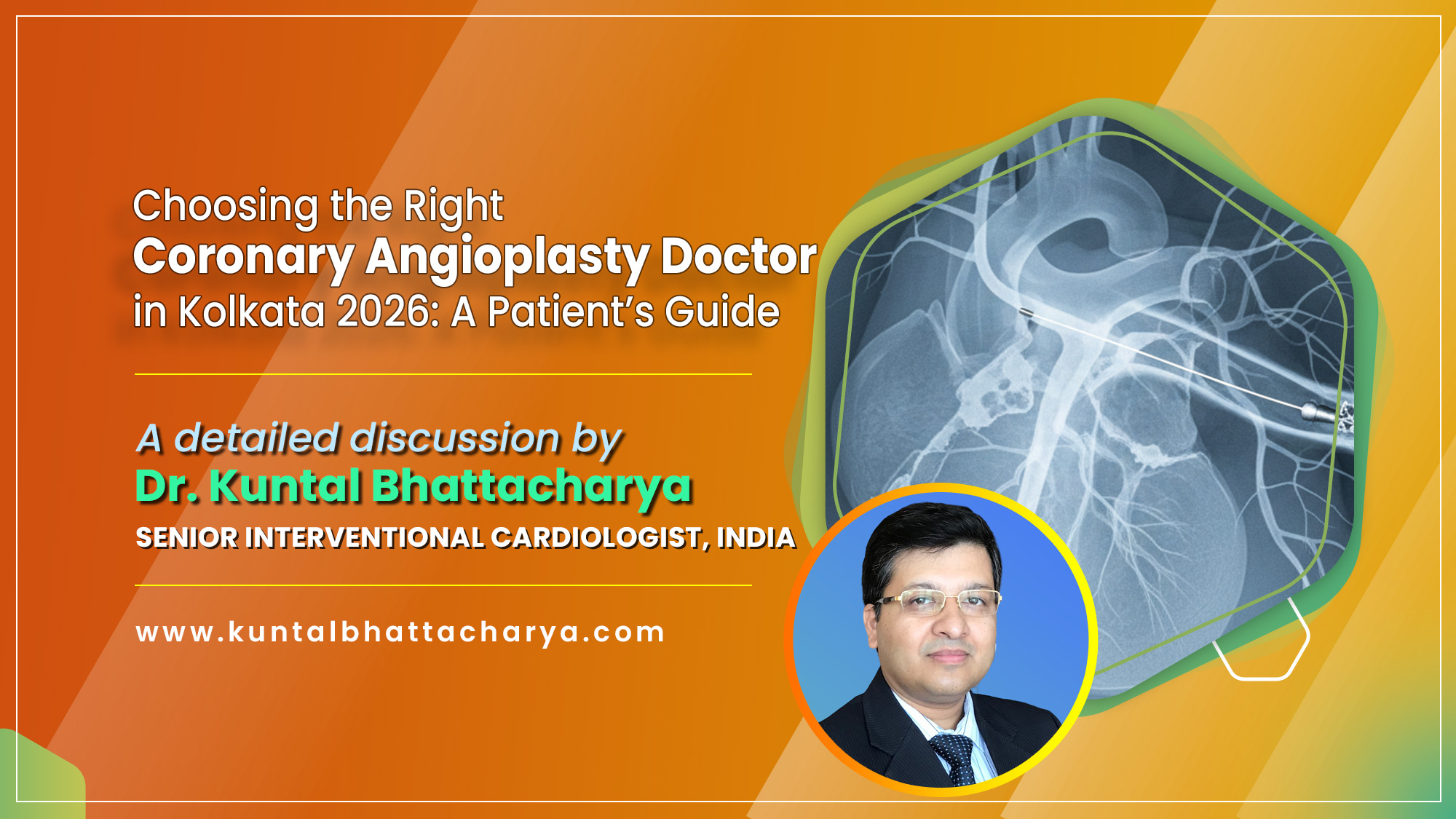 Choosing the Right
Coronary Angioplasty Doctor
in Kolkata 2026: A Patient's Guide

A detailed discussion by
Dr. Kuntal Bhattacharya
SENIOR INTERVENTIONAL CARDIOLOGIST, INDIA

www.kuntalbhattacharya.com